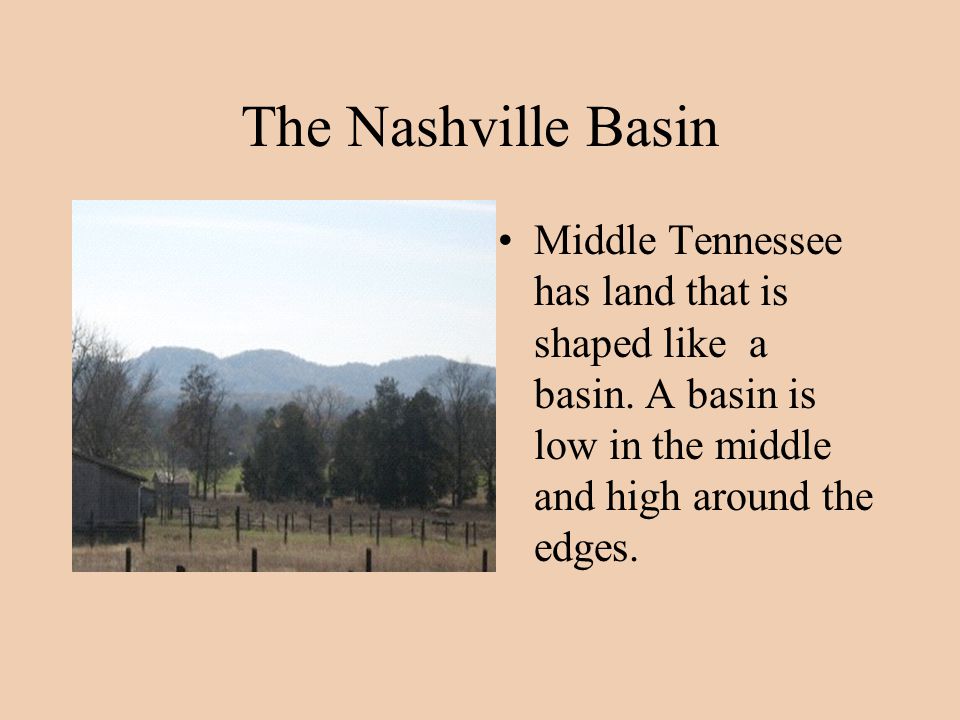 The Nashville Basin

• Middle Tennessee has land that is shaped like a basin. A basin is low in the middle and high around the edges.